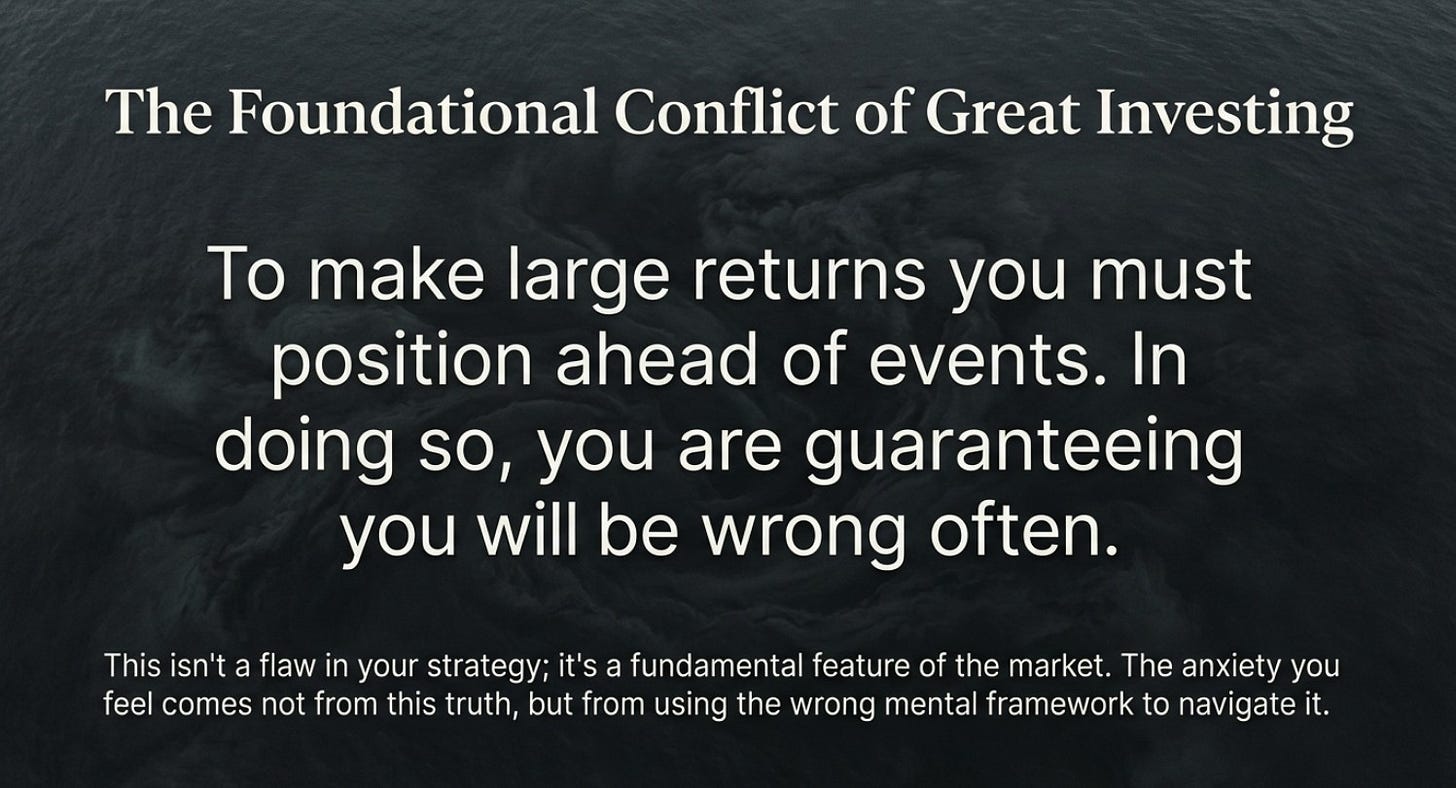 The Foundational Conflict of Great Investing

To make large returns you must position ahead of events. In doing so, you are guaranteeing you will be wrong often.

This isn't a flaw in your strategy; it's a fundamental feature of the market. The anxiety you feel comes not from this truth, but from using the wrong mental framework to navigate it.